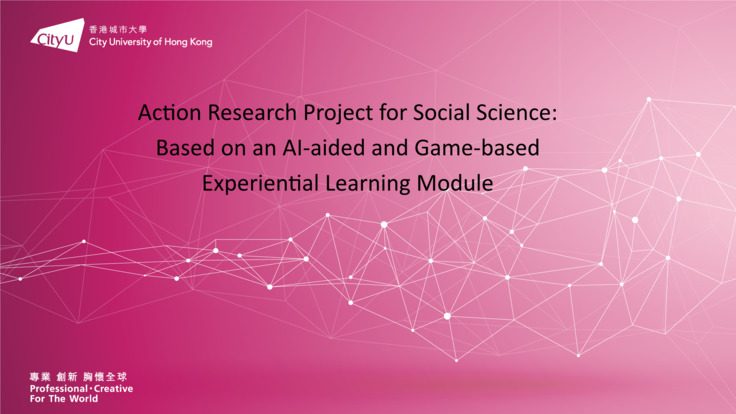 CityU 香港城市大學
City University of Hong Kong

Action Research Project for Social Science: Based on an AI-aided and Game-based Experiential Learning Module

專業 創新 胸懷全球
Professional·Creative
For The World